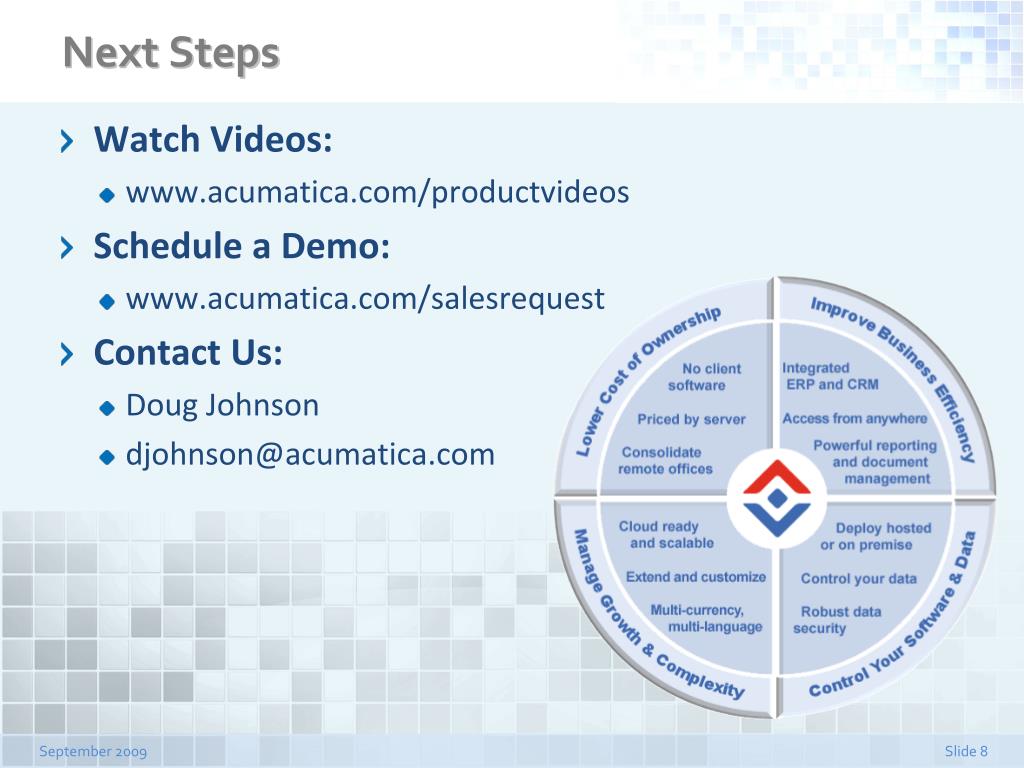 Next Steps

Watch Videos:

www.acumatica.com/productvideos

Schedule a Demo:

www.acumatica.com/salesrequest

Contact Us:

Doug Johnson

djohnson@acumatica.com

Lower Cost of Ownership

No client software

Priced by server

Consolidate remote offices

Improve Business Efficiency

Integrated ERP and CRM

Access from anywhere

Powerful reporting and document management

Manage Growth & Complexity

Cloud ready and scalable

Extend and customize

Multi-currency, multi-language

Control Your Software & Data

Deploy hosted or on premise

Control your data

Robust data security

September 2009

Slide 8